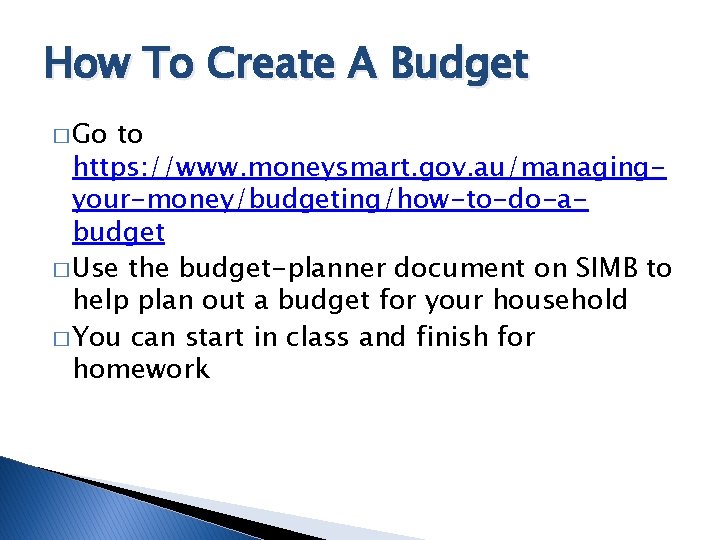 How To Create A Budget

□ Go to https://www.moneysmart.gov.au/managing-your-money/budgeting/how-to-do-a-budget

□ Use the budget-planner document on SIMB to help plan out a budget for your household

□ You can start in class and finish for homework